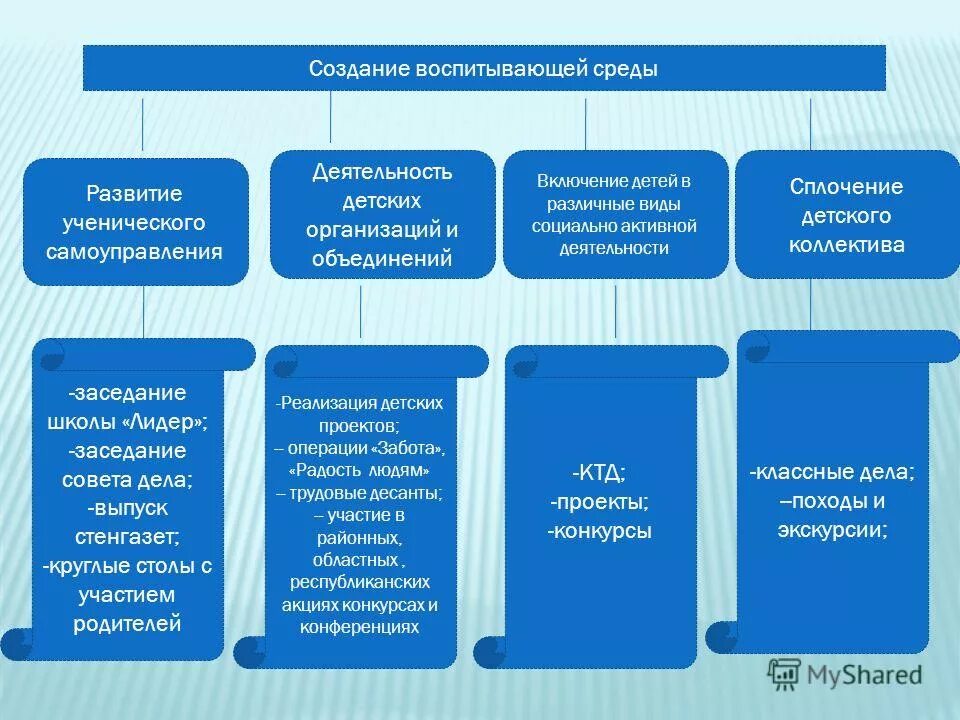 Создание воспитывающей среды

Развитие ученического самоуправления

Деятельность детских организаций и объединений

Включение детей в различные виды социально активной деятельности

Сплочение детского коллектива

-заседание школы «Лидер»;
-заседание совета дела;
-выпуск стенгазет;
-круглые столы с участием родителей

-Реализация детских проектов;
– операции «Забота», «Радость людям»
– трудовые десанты;
– участие в районных, областных , республиканских акциях конкурсах и конференциях

-КТД;
-проекты;
-конкурсы

-классные дела;
–походы и экскурсии;

MyShared